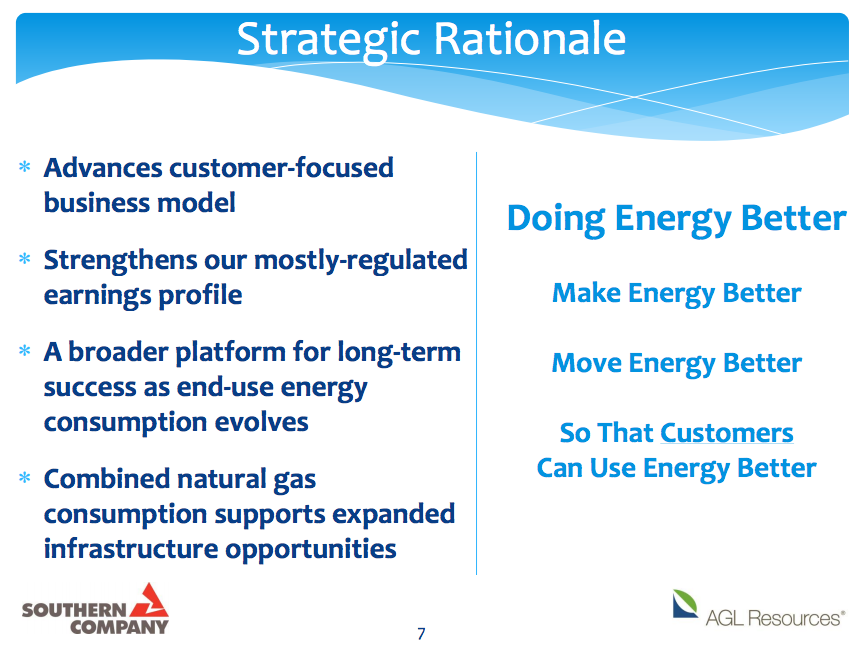 Strategic Rationale

* Advances customer-focused business model

* Strengthens our mostly-regulated earnings profile

* A broader platform for long-term success as end-use energy consumption evolves

* Combined natural gas consumption supports expanded infrastructure opportunities

Doing Energy Better

Make Energy Better

Move Energy Better

So That Customers Can Use Energy Better

SOUTHERN COMPANY

7

AGL Resources®